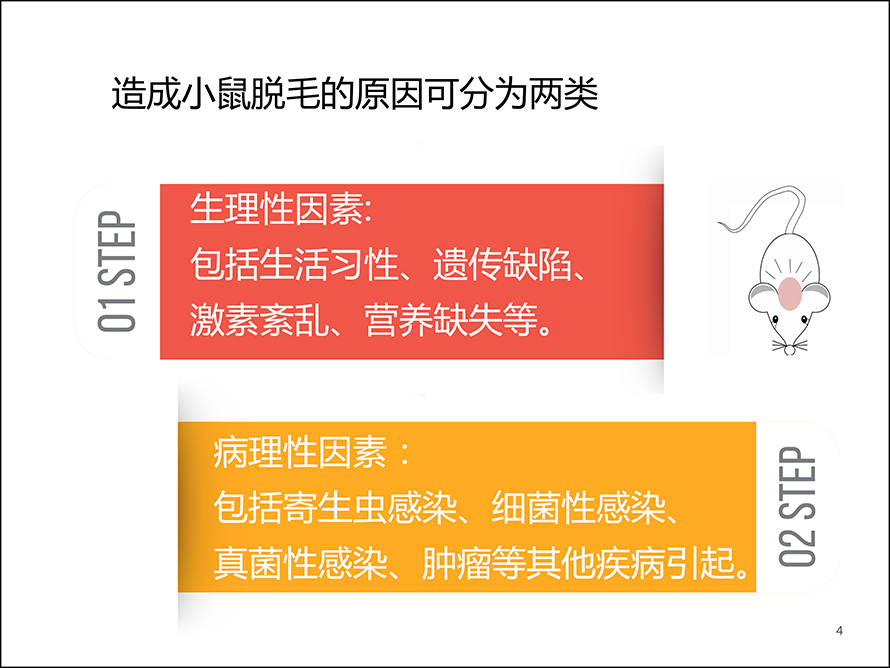 造成小鼠脱毛的原因可分为两类

01 STEP

生理性因素:
包括生活习性、遗传缺陷、激素紊乱、营养缺失等。

病理性因素：
包括寄生虫感染、细菌性感染、真菌性感染、肿瘤等其他疾病引起。

02 STEP

4